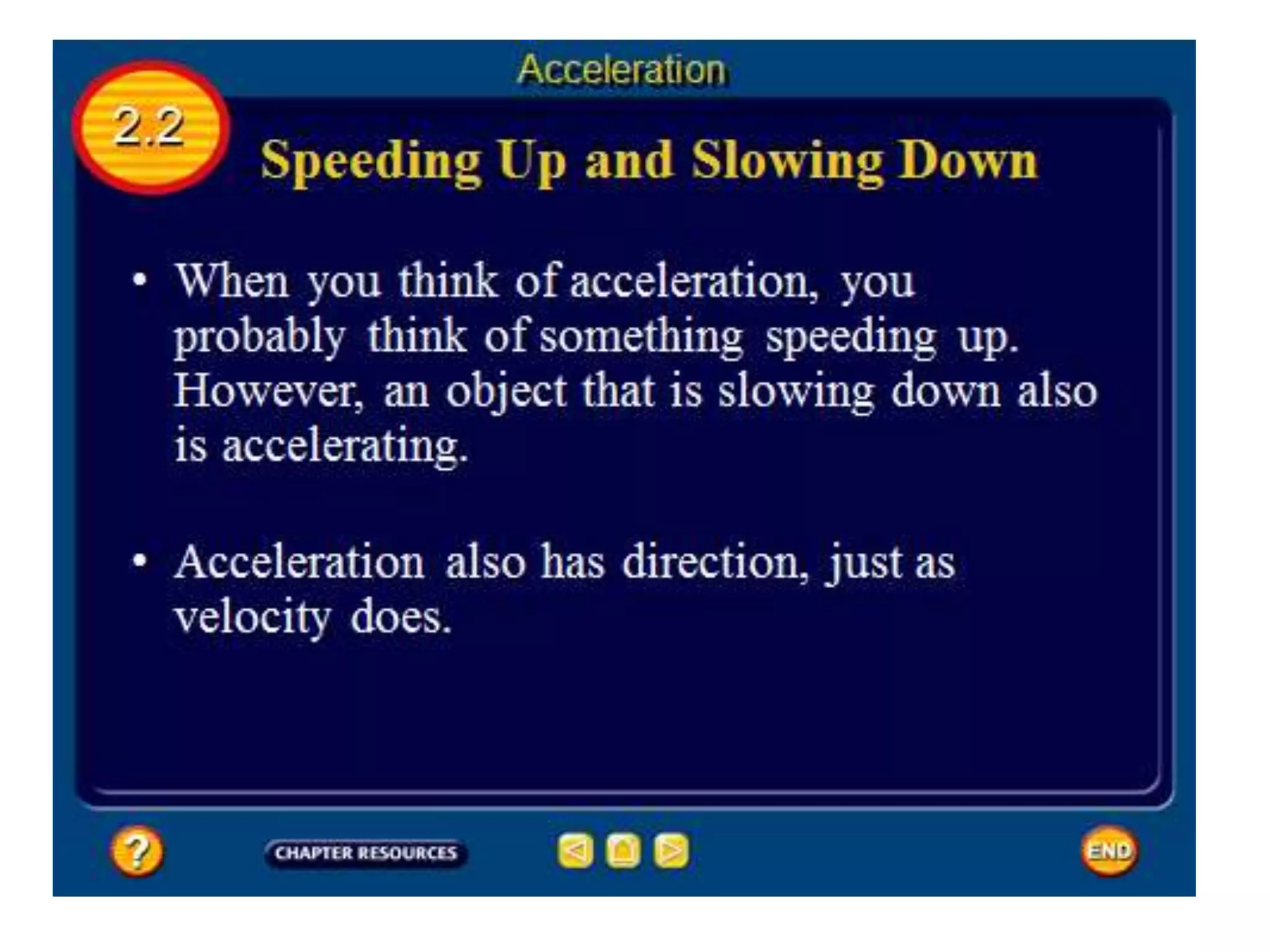 Acceleration

2.2

Speeding Up and Slowing Down

• When you think of acceleration, you probably think of something speeding up. However, an object that is slowing down also is accelerating.

• Acceleration also has direction, just as velocity does.

?

CHAPTER RESOURCES

END